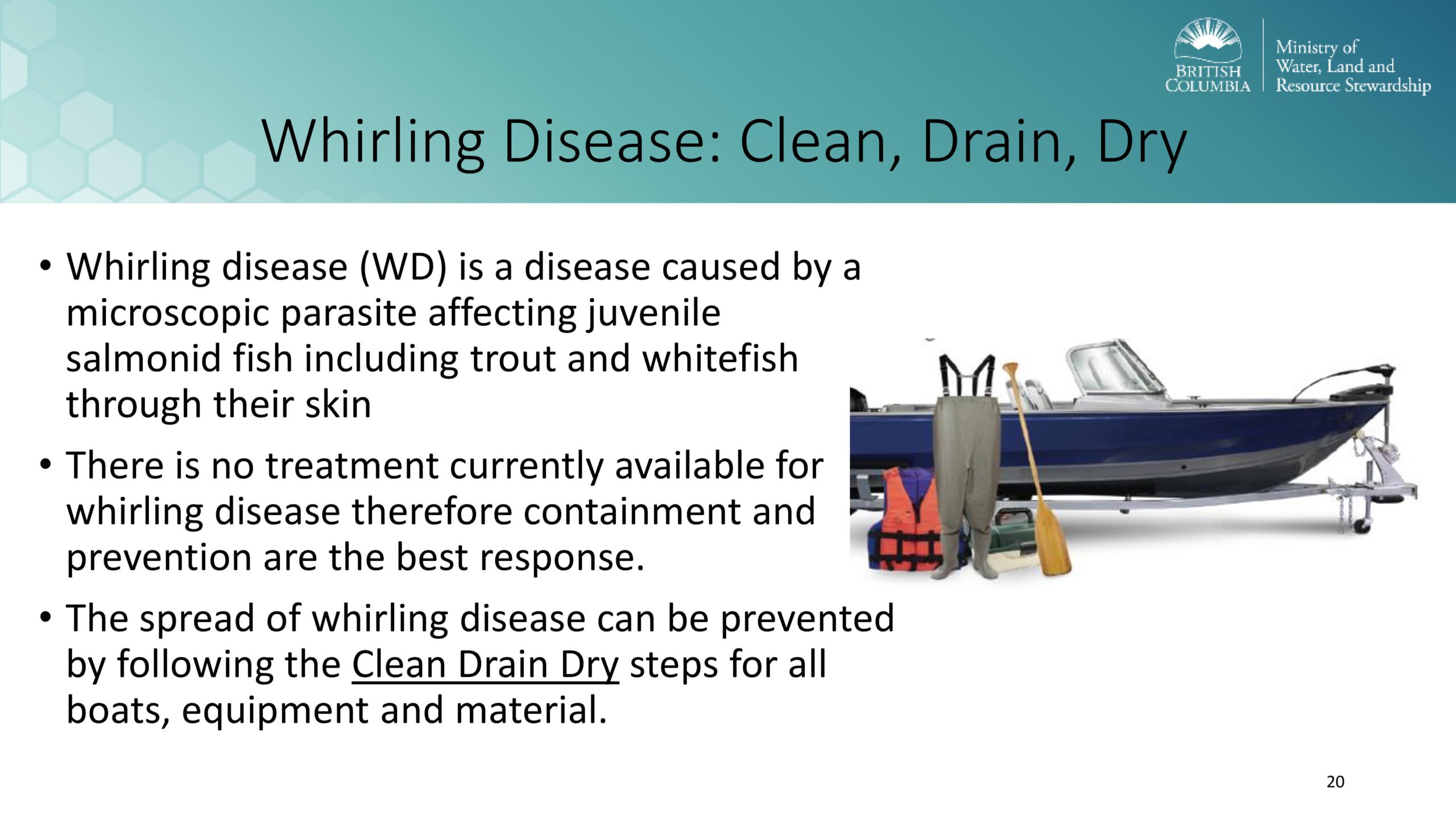 BRITISH COLUMBIA

Ministry of Water, Land and Resource Stewardship

Whirling Disease: Clean, Drain, Dry

• Whirling disease (WD) is a disease caused by a microscopic parasite affecting juvenile salmonid fish including trout and whitefish through their skin

• There is no treatment currently available for whirling disease therefore containment and prevention are the best response.

• The spread of whirling disease can be prevented by following the Clean Drain Dry steps for all boats, equipment and material.

20